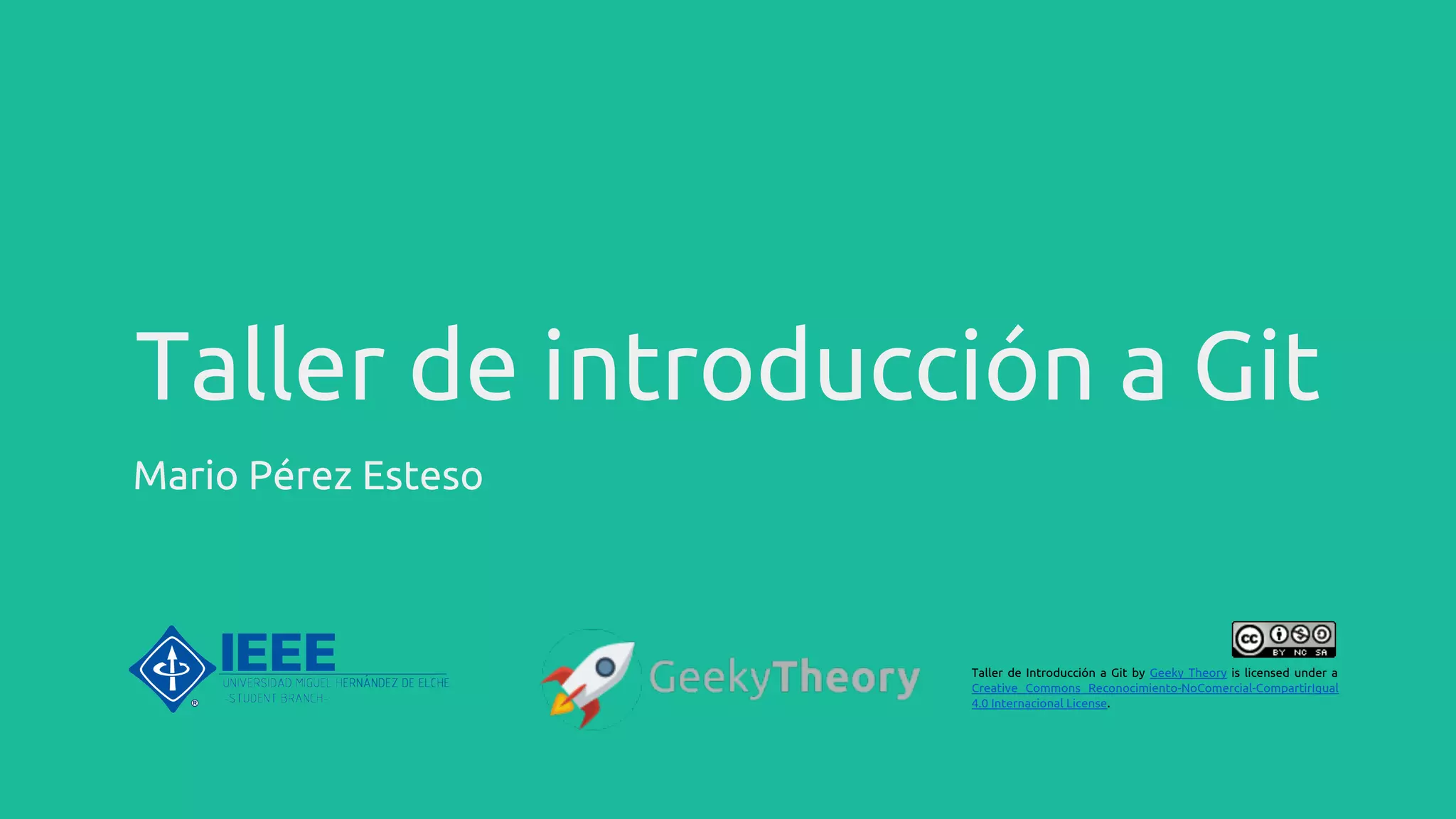 Taller de introducción a Git

Mario Pérez Esteso

IEEE
UNIVERSIDAD MIGUEL HERNÁNDEZ DE ELCHE
-STUDENT BRANCH-

GeekyTheory

cc BY NC SA

Taller de Introducción a Git by Geeky Theory is licensed under a Creative Commons Reconocimiento-NoComercial-CompartirIgual 4.0 Internacional License.